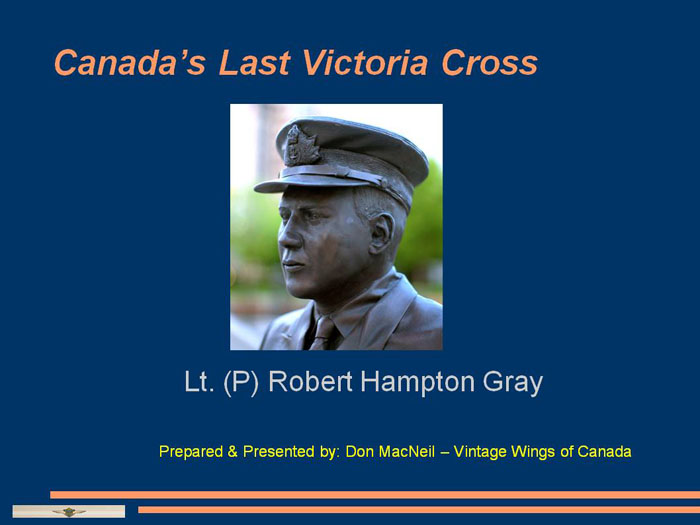 Canada's Last Victoria Cross

Lt. (P) Robert Hampton Gray

Prepared & Presented by: Don MacNeil – Vintage Wings of Canada